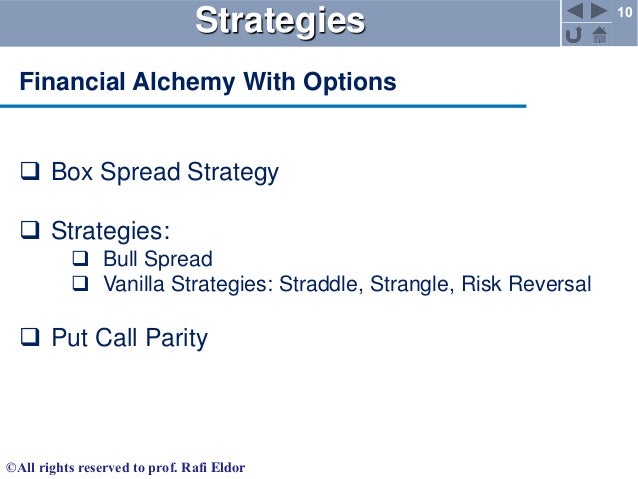 Strategies

10

Financial Alchemy With Options

❑ Box Spread Strategy

❑ Strategies:
❑ Bull Spread
❑ Vanilla Strategies: Straddle, Strangle, Risk Reversal

❑ Put Call Parity

©All rights reserved to prof. Rafi Eldor